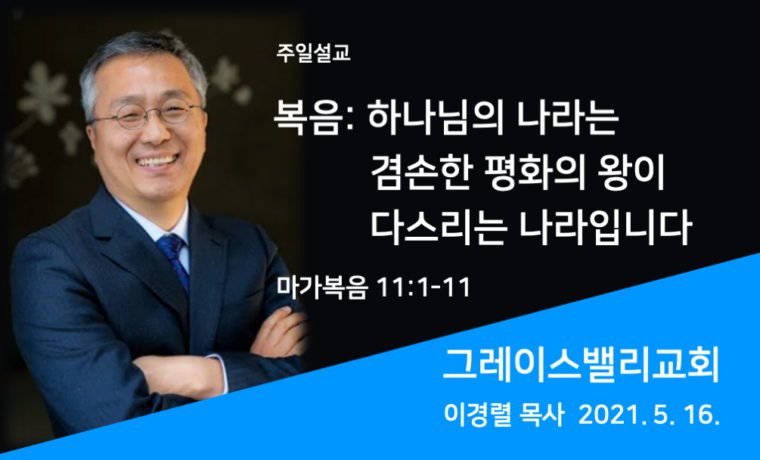 주일설교

복음: 하나님의 나라는
겸손한 평화의 왕이
다스리는 나라입니다

마가복음 11:1-11

그레이스밸리교회

이경렬 목사 2021. 5. 16.